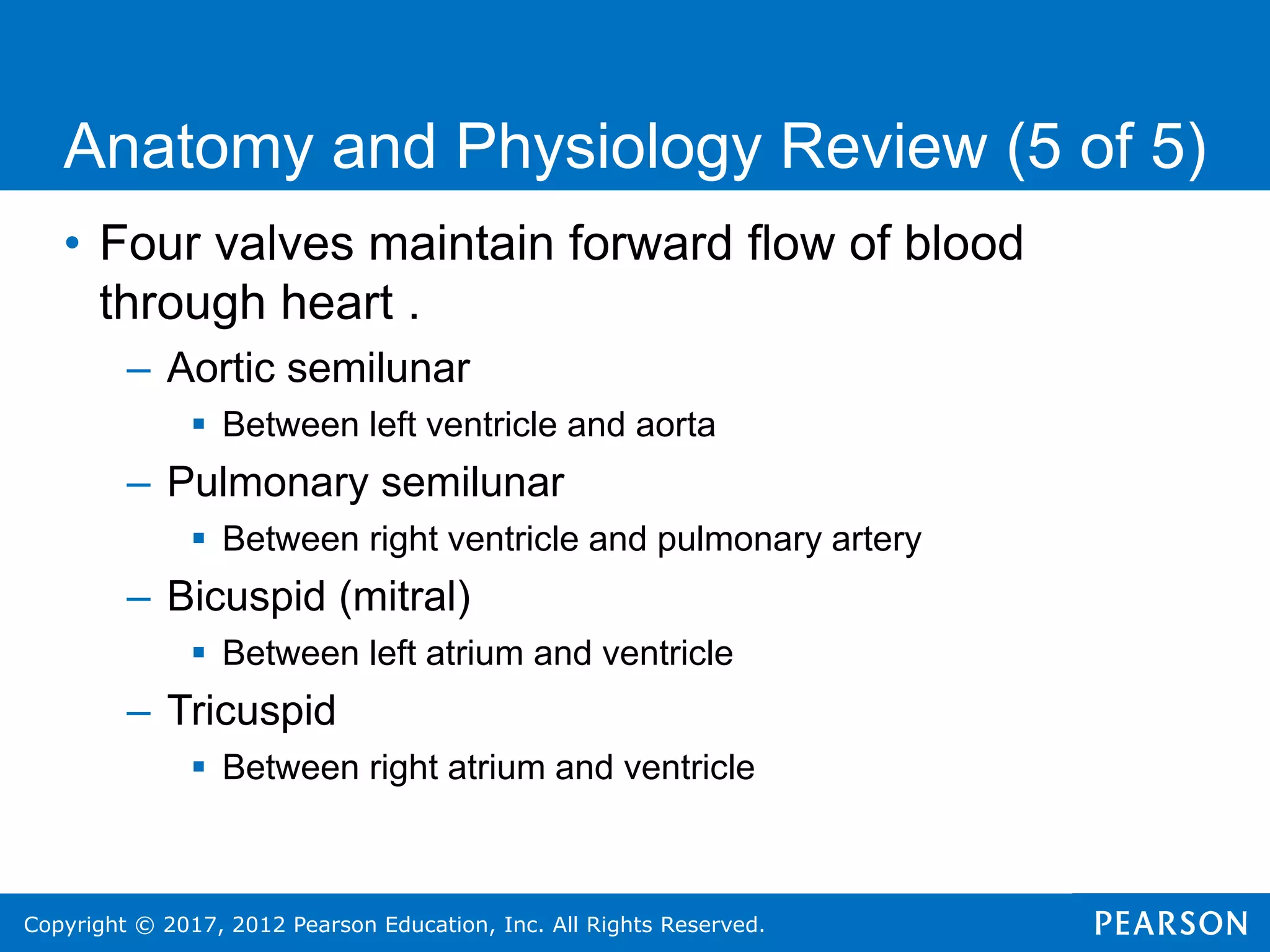 Anatomy and Physiology Review (5 of 5)

• Four valves maintain forward flow of blood through heart .

– Aortic semilunar

▪ Between left ventricle and aorta

– Pulmonary semilunar

▪ Between right ventricle and pulmonary artery

– Bicuspid (mitral)

▪ Between left atrium and ventricle

– Tricuspid

▪ Between right atrium and ventricle

Copyright © 2017, 2012 Pearson Education, Inc. All Rights Reserved.

PEARSON